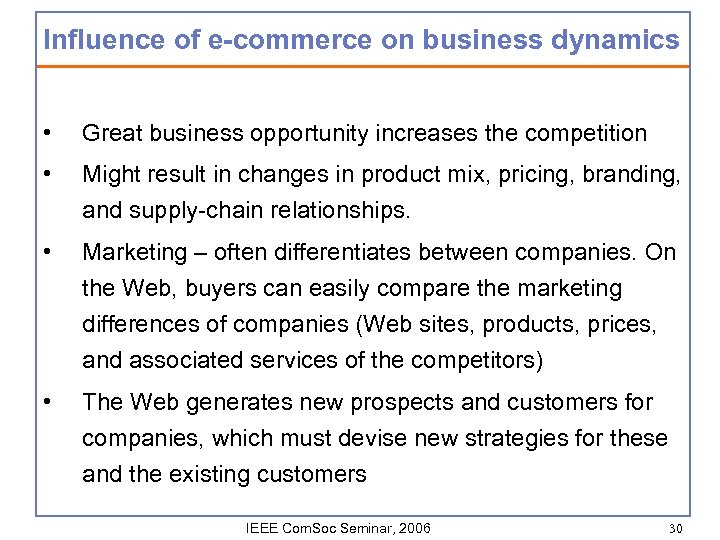 Influence of e-commerce on business dynamics

• Great business opportunity increases the competition

• Might result in changes in product mix, pricing, branding, and supply-chain relationships.

• Marketing – often differentiates between companies. On the Web, buyers can easily compare the marketing differences of companies (Web sites, products, prices, and associated services of the competitors)

• The Web generates new prospects and customers for companies, which must devise new strategies for these and the existing customers

IEEE ComSoc Seminar, 2006

30